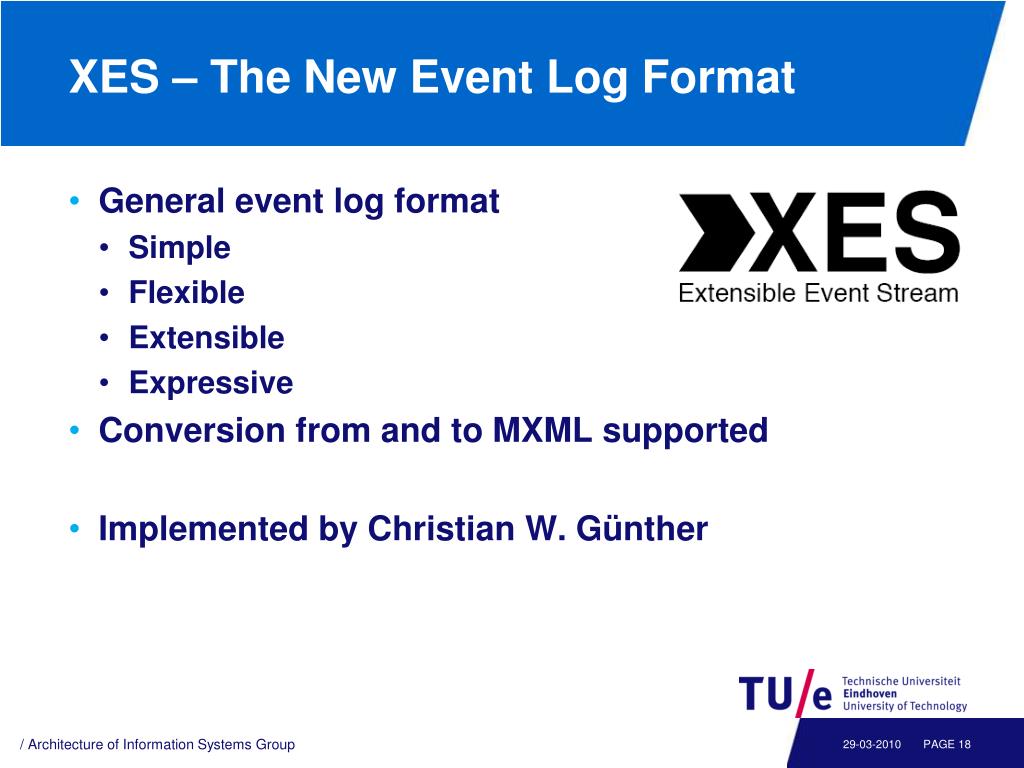 XES – The New Event Log Format

• General event log format
• Simple
• Flexible
• Extensible
• Expressive
• Conversion from and to MXML supported

• Implemented by Christian W. Günther

XES
Extensible Event Stream

TU/e Technische Universiteit Eindhoven University of Technology

/ Architecture of Information Systems Group

29-03-2010 PAGE 18